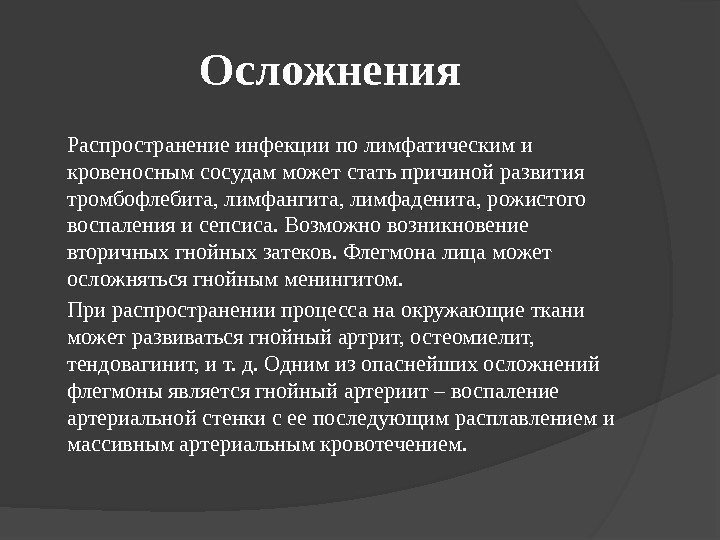 Осложнения

Распространение инфекции по лимфатическим и кровеносным сосудам может стать причиной развития тромбофлебита, лимфангита, лимфаденита, рожистого воспаления и сепсиса. Возможно возникновение вторичных гнойных затеков. Флегмона лица может осложняться гнойным менингитом.

При распространении процесса на окружающие ткани может развиваться гнойный артрит, остеомиелит, тендовагинит, и т. д. Одним из опаснейших осложнений флегмоны является гнойный артериит – воспаление артериальной стенки с ее последующим расплавлением и массивным артериальным кровотечением.